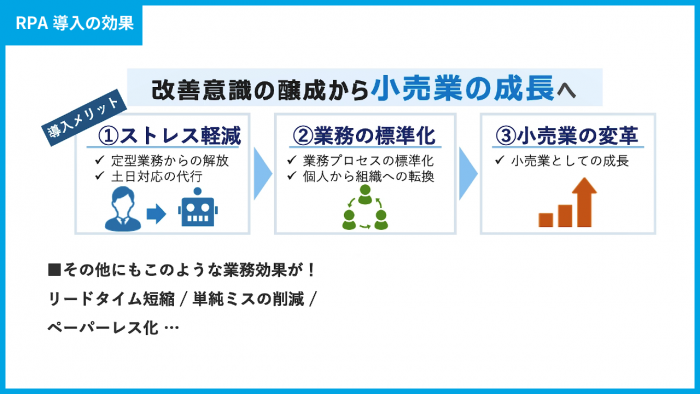 RPA 導入の効果

改善意識の醸成から小売業の成長へ

導入メリット

①ストレス軽減
✓ 定型業務からの解放
✓ 土日対応の代行

②業務の標準化
✓ 業務プロセスの標準化
✓ 個人から組織への転換

③小売業の変革
✓ 小売業としての成長

■その他にもこのような業務効果が！
リードタイム短縮 / 単純ミスの削減 /
ペーパーレス化 …